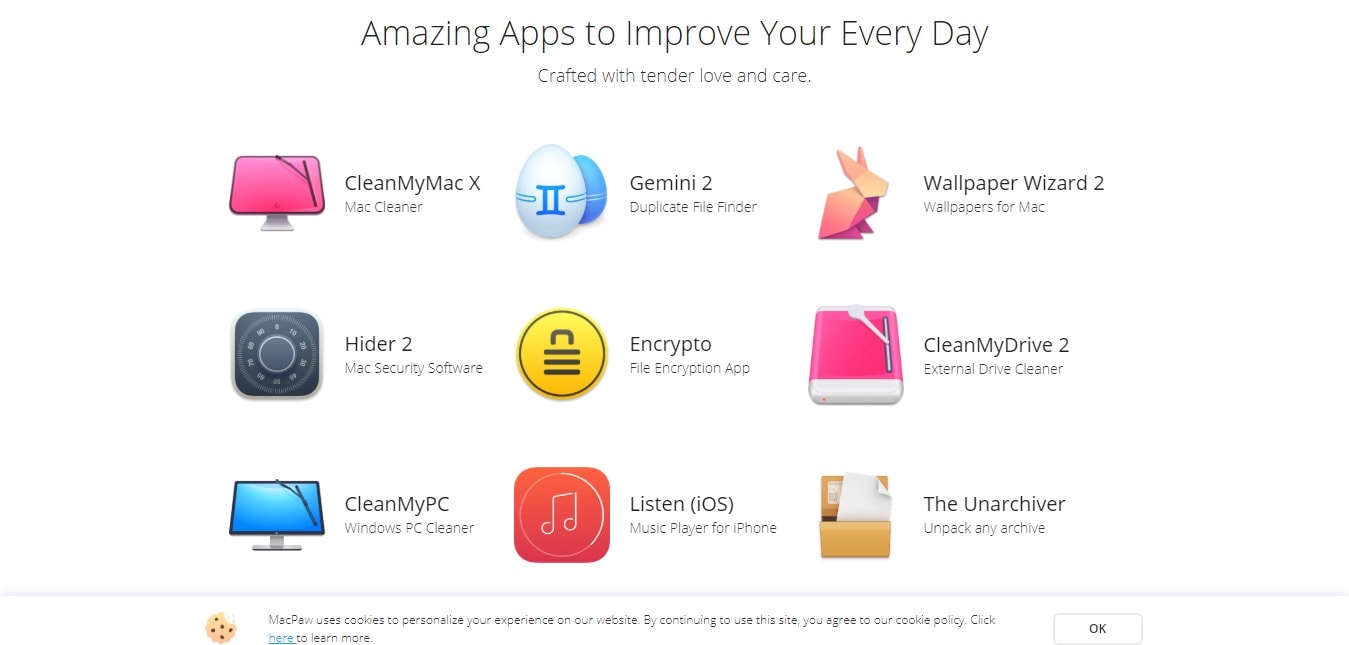 Amazing Apps to Improve Your Every Day

Crafted with tender love and care.

CleanMyMac X
Mac Cleaner

Gemini 2
Duplicate File Finder

Wallpaper Wizard 2
Wallpapers for Mac

Hider 2
Mac Security Software

Encrypto
File Encryption App

CleanMyDrive 2
External Drive Cleaner

CleanMyPC
Windows PC Cleaner

Listen (iOS)
Music Player for iPhone

The Unarchiver
Unpack any archive

MacPaw uses cookies to personalize your experience on our website. By continuing to use this site, you agree to our cookie policy. Click here to learn more.

OK